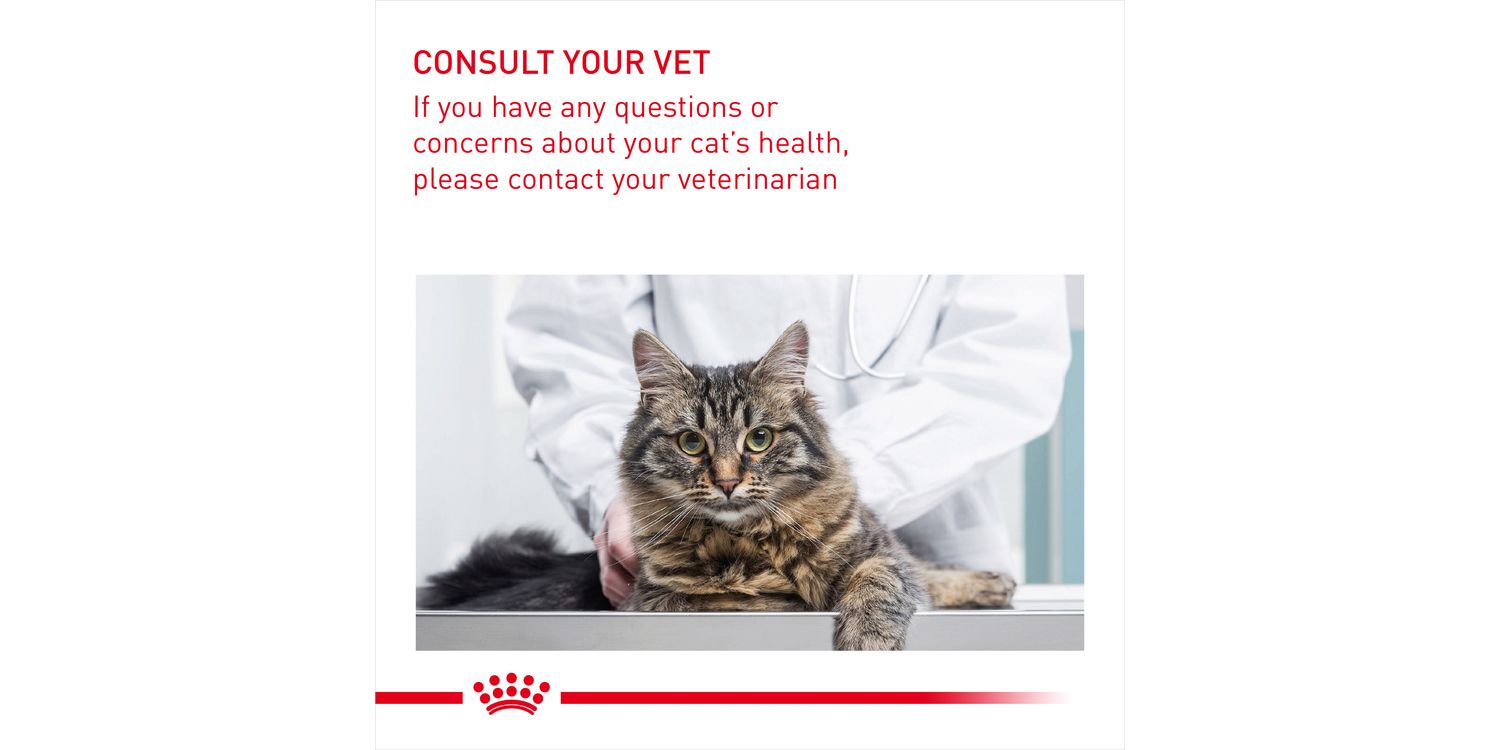 CONSULT YOUR VET
If you have any questions or concerns about your cat's health, please contact your veterinarian